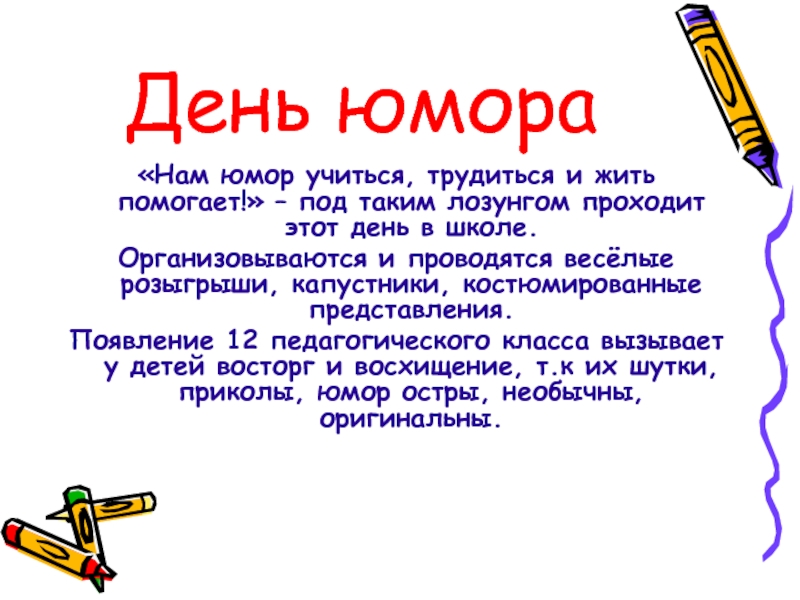 День юмора

«Нам юмор учиться, трудиться и жить помогает!» – под таким лозунгом проходит этот день в школе.

Организовываются и проводятся весёлые розыгрыши, капустники, костюмированные представления.

Появление 12 педагогического класса вызывает у детей восторг и восхищение, т.к их шутки, приколы, юмор остры, необычны, оригинальны.